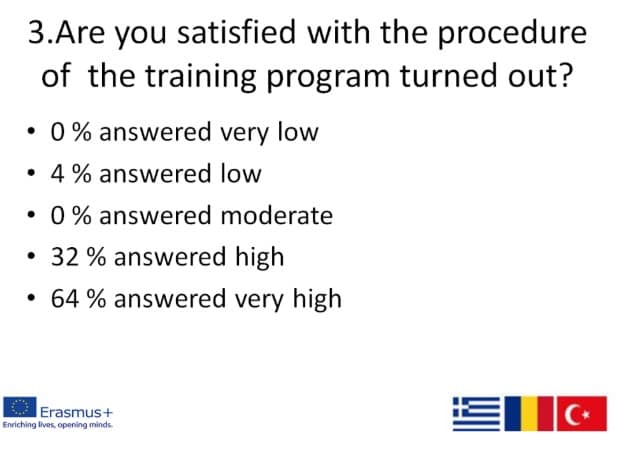 3.Are you satisfied with the procedure of the training program turned out?

• 0 % answered very low
• 4 % answered low
• 0 % answered moderate
• 32 % answered high
• 64 % answered very high

Erasmus+
Enriching lives, opening minds.